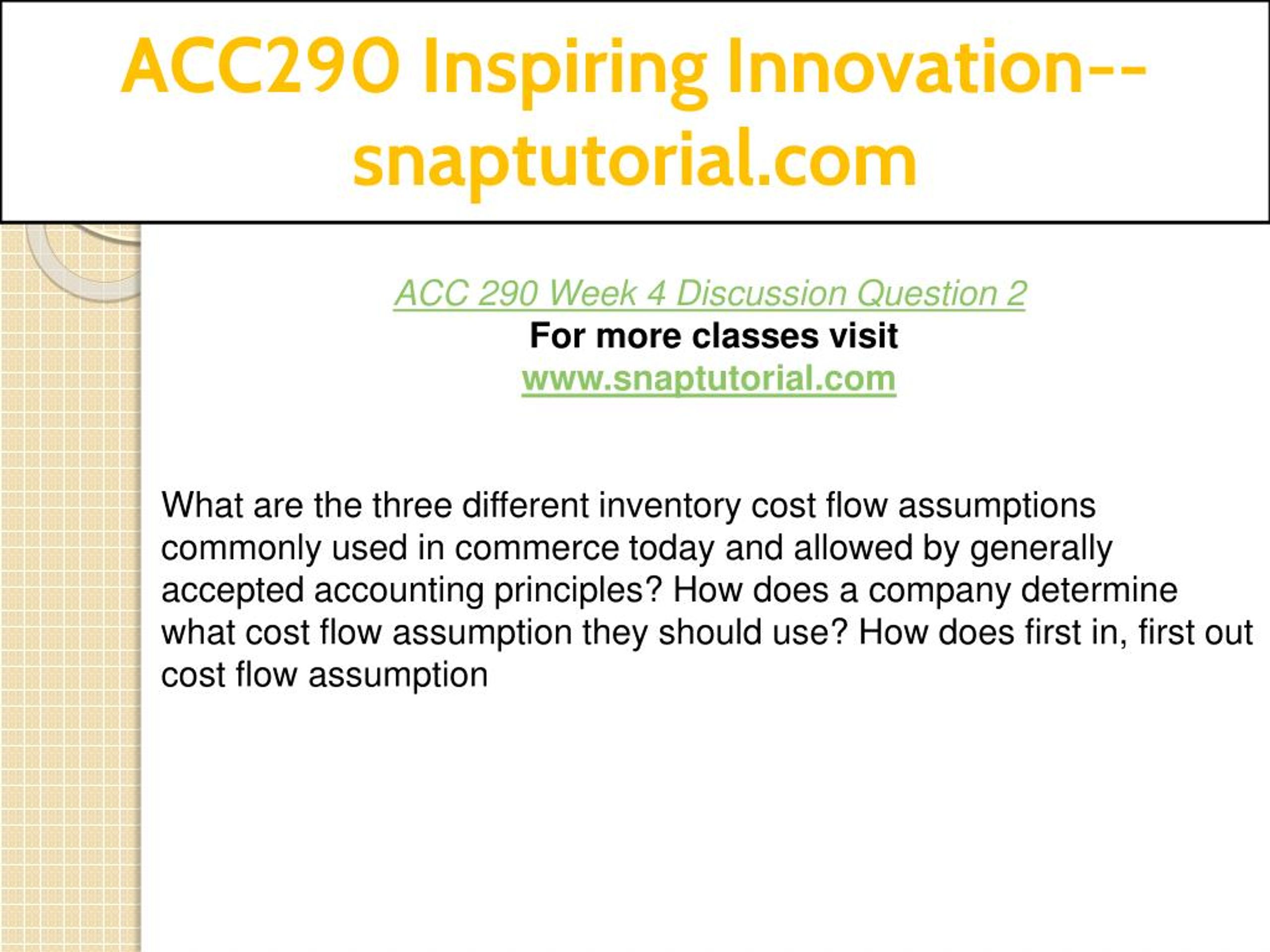 ACC290 Inspiring Innovation--snaptutorial.com

ACC 290 Week 4 Discussion Question 2
For more classes visit
www.snaptutorial.com

What are the three different inventory cost flow assumptions commonly used in commerce today and allowed by generally accepted accounting principles? How does a company determine what cost flow assumption they should use? How does first in, first out cost flow assumption